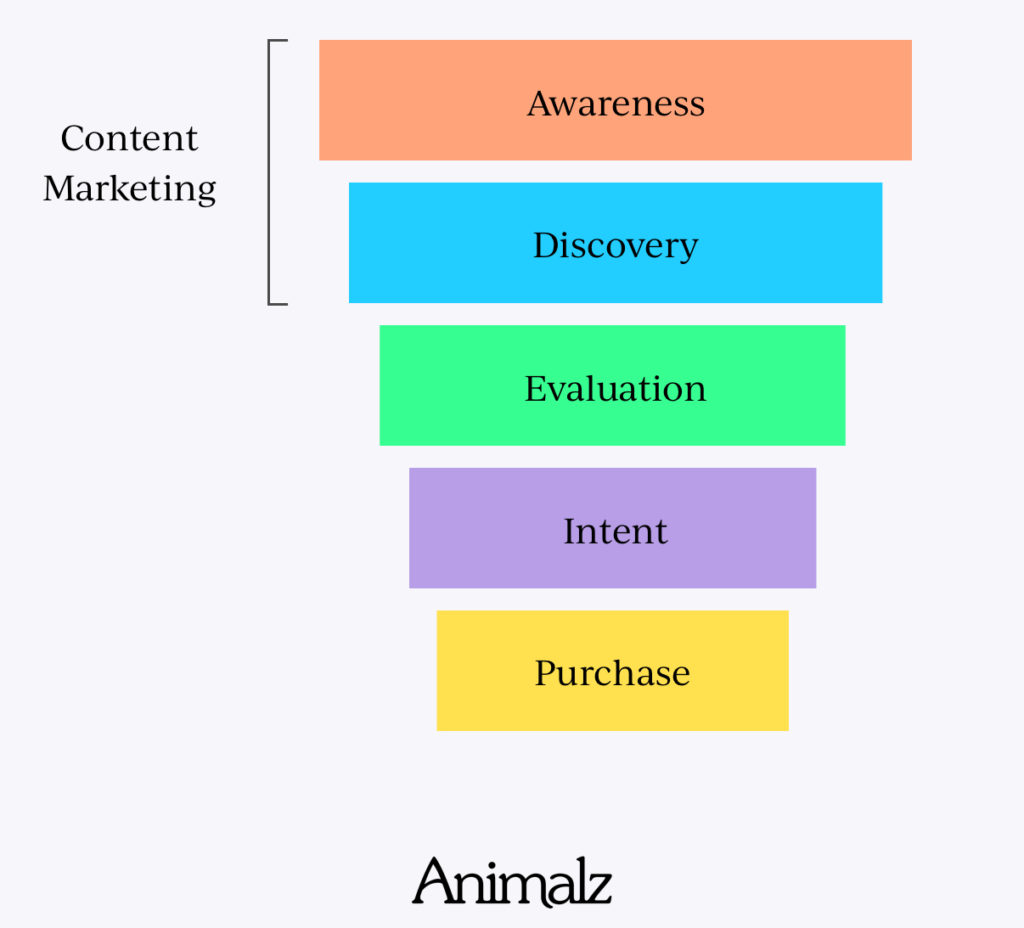 Content Marketing

Awareness

Discovery

Evaluation

Intent

Purchase

Animalz